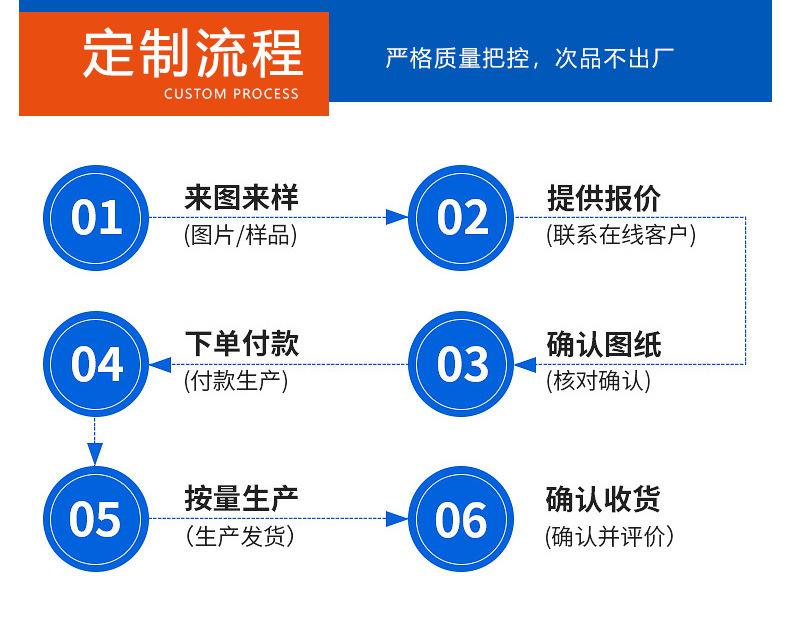 定制流程
CUSTOM PROCESS

严格质量把控，次品不出厂

01
来图来样
(图片/样品)

02
提供报价
(联系在线客户)

03
确认图纸
(核对确认)

04
下单付款
(付款生产)

05
按量生产
(生产发货)

06
确认收货
(确认并评价)